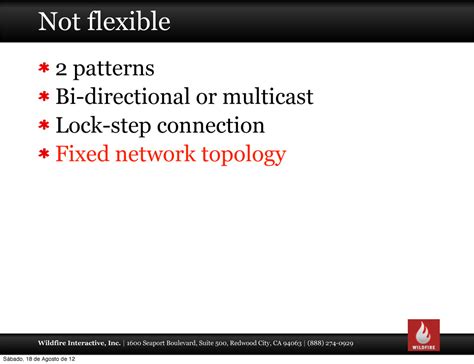 Not flexible

* 2 patterns
* Bi-directional or multicast
* Lock-step connection
* Fixed network topology

Wildfire Interactive, Inc. | 1600 Seaport Boulevard, Suite 500, Redwood City, CA 94063 | (888) 274-0929

WILDFIRE

Sábado, 18 de Agosto de 12